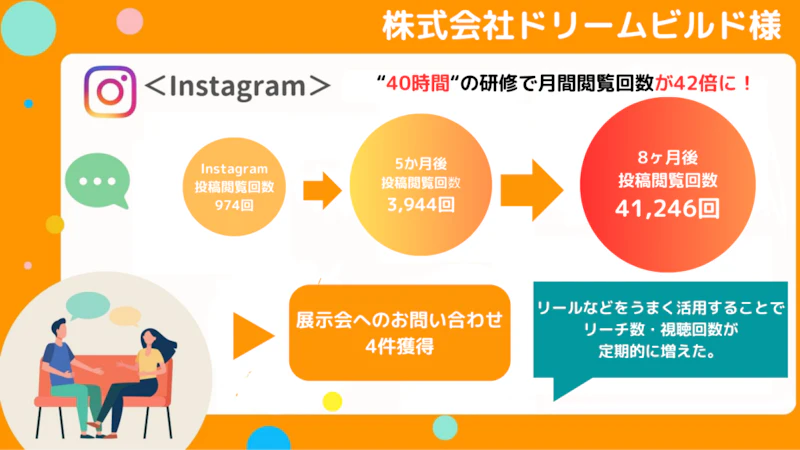 株式会社ドリームビルド様

＜Instagram＞

“40時間“の研修で月間閲覧回数が42倍に！

Instagram
投稿閲覧回数
974回

5か月後
投稿閲覧回数
3,944回

8ヶ月後
投稿閲覧回数
41,246回

展示会へのお問い合わせ
4件獲得

リールなどをうまく活用することで
リーチ数・視聴回数が
定期的に増えた。